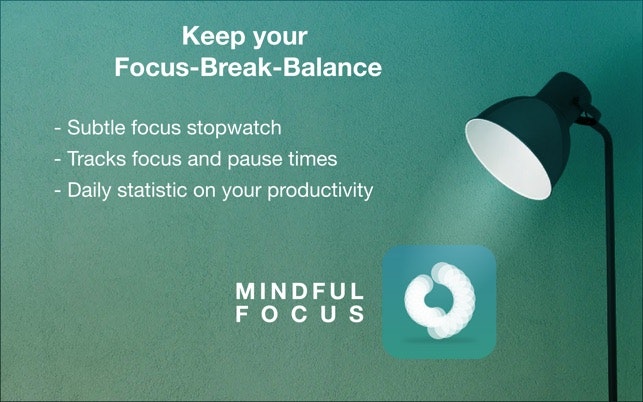 Keep your
Focus-Break-Balance

- Subtle focus stopwatch
- Tracks focus and pause times
- Daily statistic on your productivity

MINDFUL
FOCUS